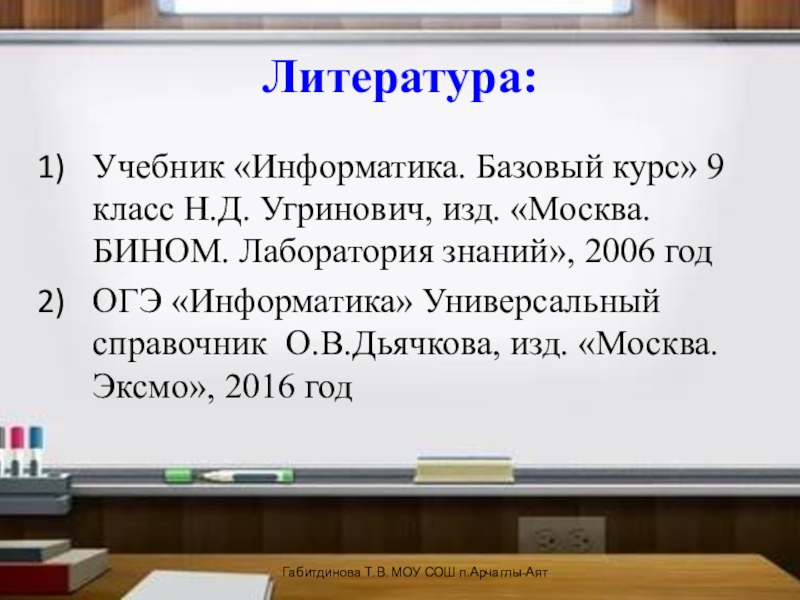 Литература:

1) Учебник «Информатика. Базовый курс» 9 класс Н.Д. Угринович, изд. «Москва. БИНОМ. Лаборатория знаний», 2006 год

2) ОГЭ «Информатика» Универсальный справочник О.В.Дьячкова, изд. «Москва. Эксмо», 2016 год

Габитдинова Т.В. МОУ СОШ п.Арчаглы-Аят